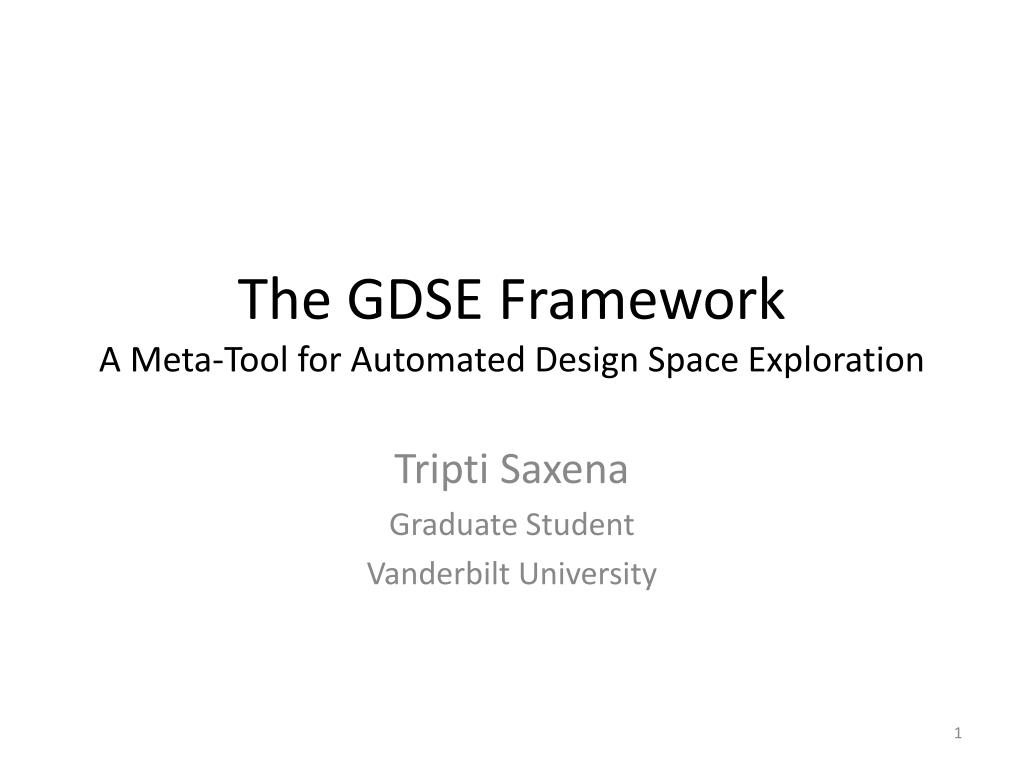 The GDSE Framework
A Meta-Tool for Automated Design Space Exploration

Tripti Saxena
Graduate Student
Vanderbilt University

1